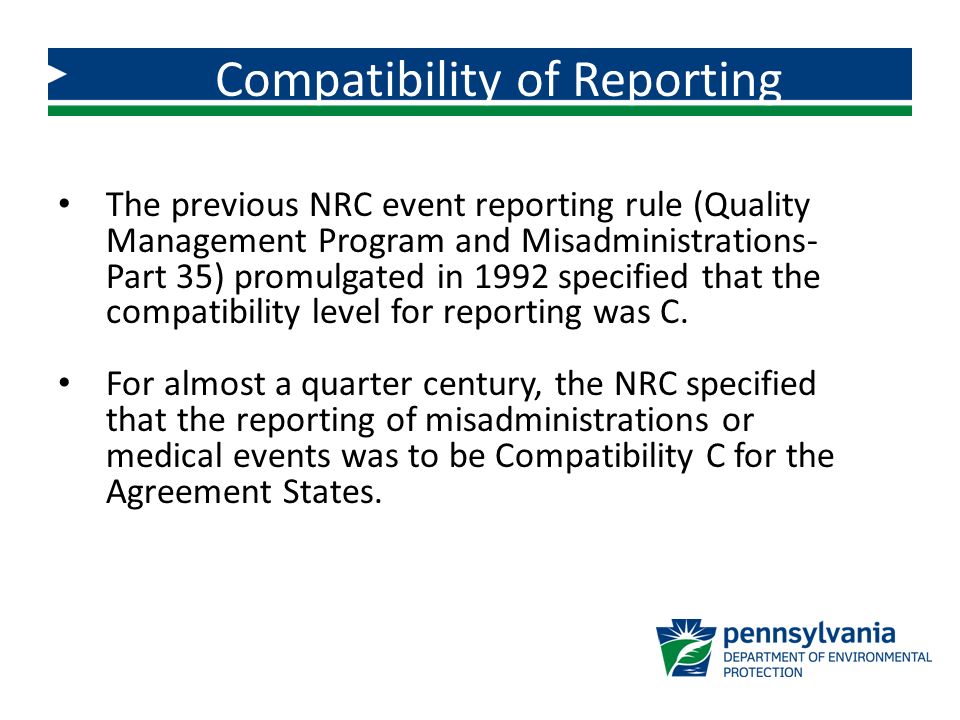 Compatibility of Reporting

• The previous NRC event reporting rule (Quality Management Program and Misadministrations-Part 35) promulgated in 1992 specified that the compatibility level for reporting was C.

• For almost a quarter century, the NRC specified that the reporting of misadministrations or medical events was to be Compatibility C for the Agreement States.

pennsylvania
DEPARTMENT OF ENVIRONMENTAL PROTECTION